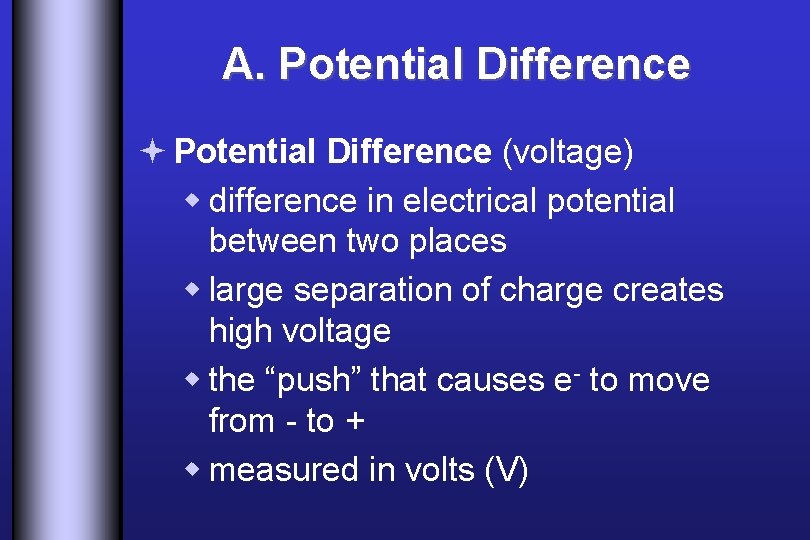 A. Potential Difference

Potential Difference (voltage)

difference in electrical potential between two places

large separation of charge creates high voltage

the “push” that causes $e^-$ to move from - to +

measured in volts (V)